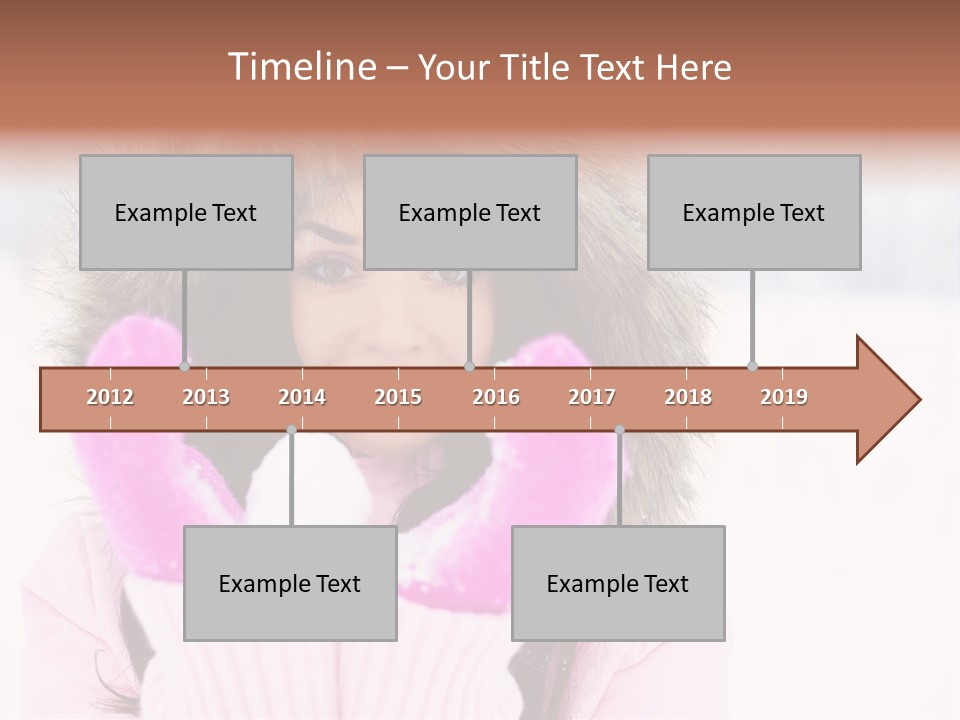 Timeline – Your Title Text Here

Example Text

Example Text

Example Text

2012 2013 2014 2015 2016 2017 2018 2019

Example Text

Example Text